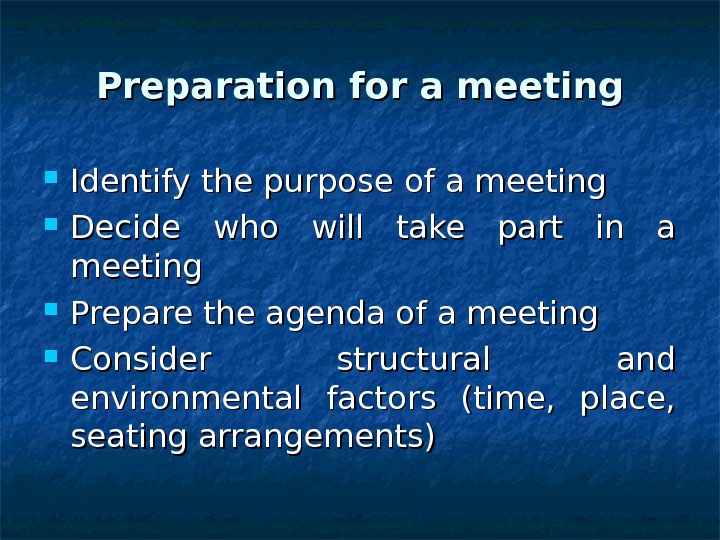 Preparation for a meeting

- Identify the purpose of a meeting
- Decide who will take part in a meeting
- Prepare the agenda of a meeting
- Consider structural and environmental factors (time, place, seating arrangements)